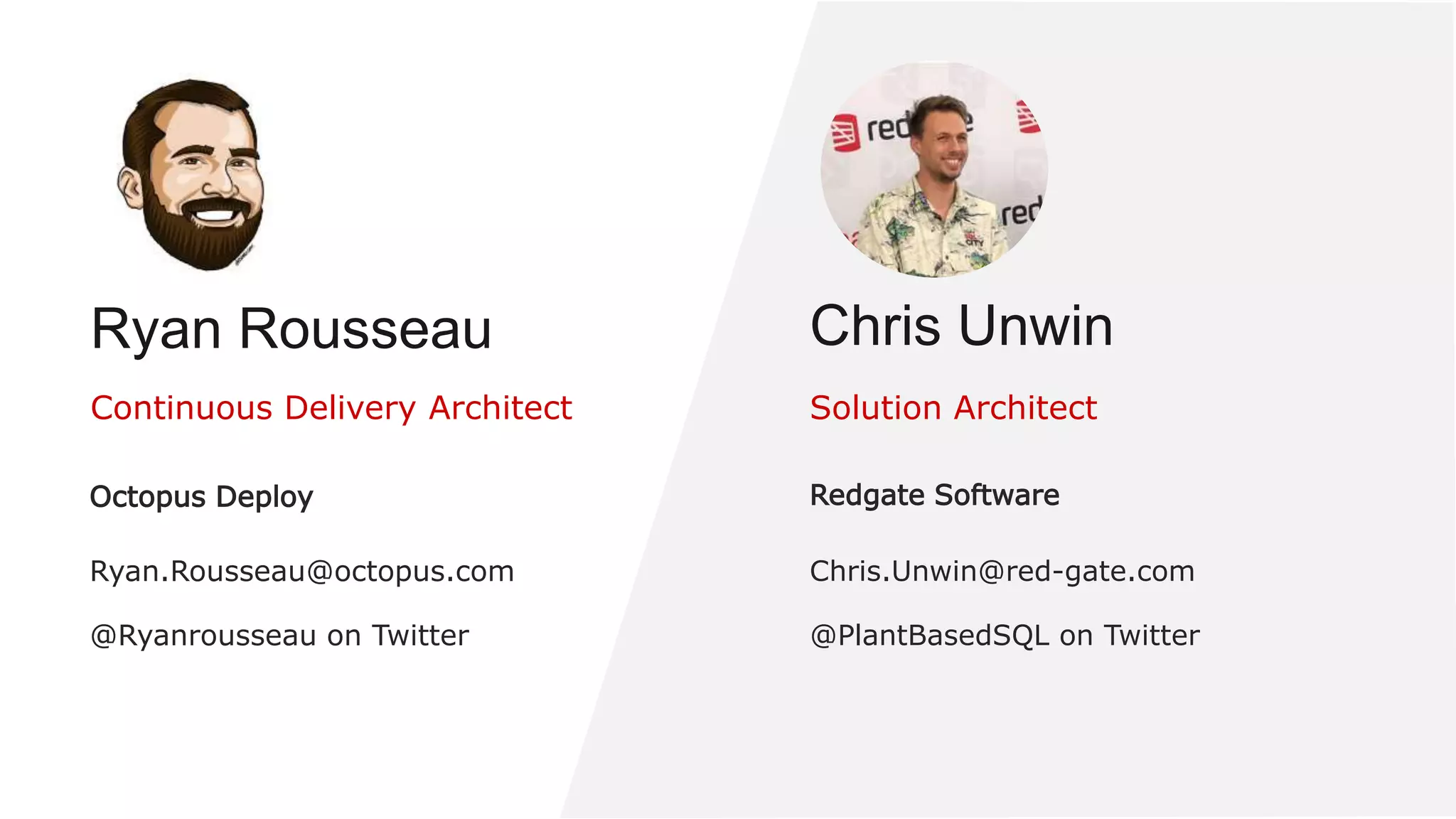 Ryan Rousseau

Continuous Delivery Architect

Octopus Deploy

Ryan.Rousseau@octopus.com

@Ryanrousseau on Twitter

red

red

Chris Unwin

Solution Architect

Redgate Software

Chris.Unwin@red-gate.com

@PlantBasedSQL on Twitter